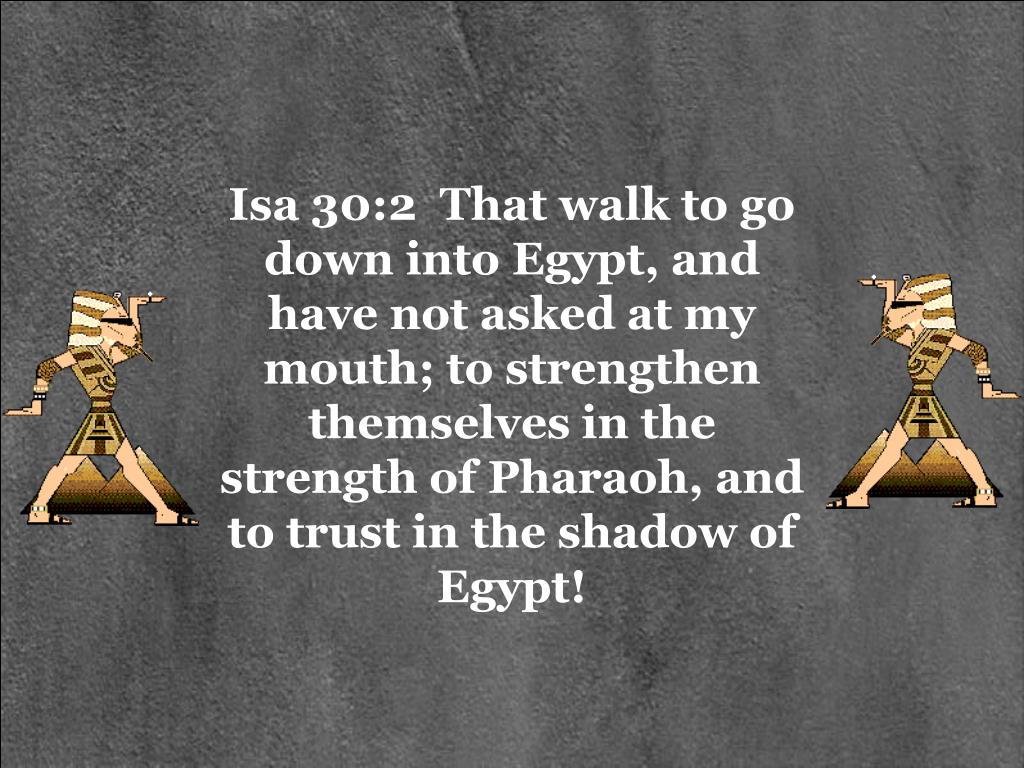 Isa 30:2 That walk to go down into Egypt, and have not asked at my mouth; to strengthen themselves in the strength of Pharaoh, and to trust in the shadow of Egypt!